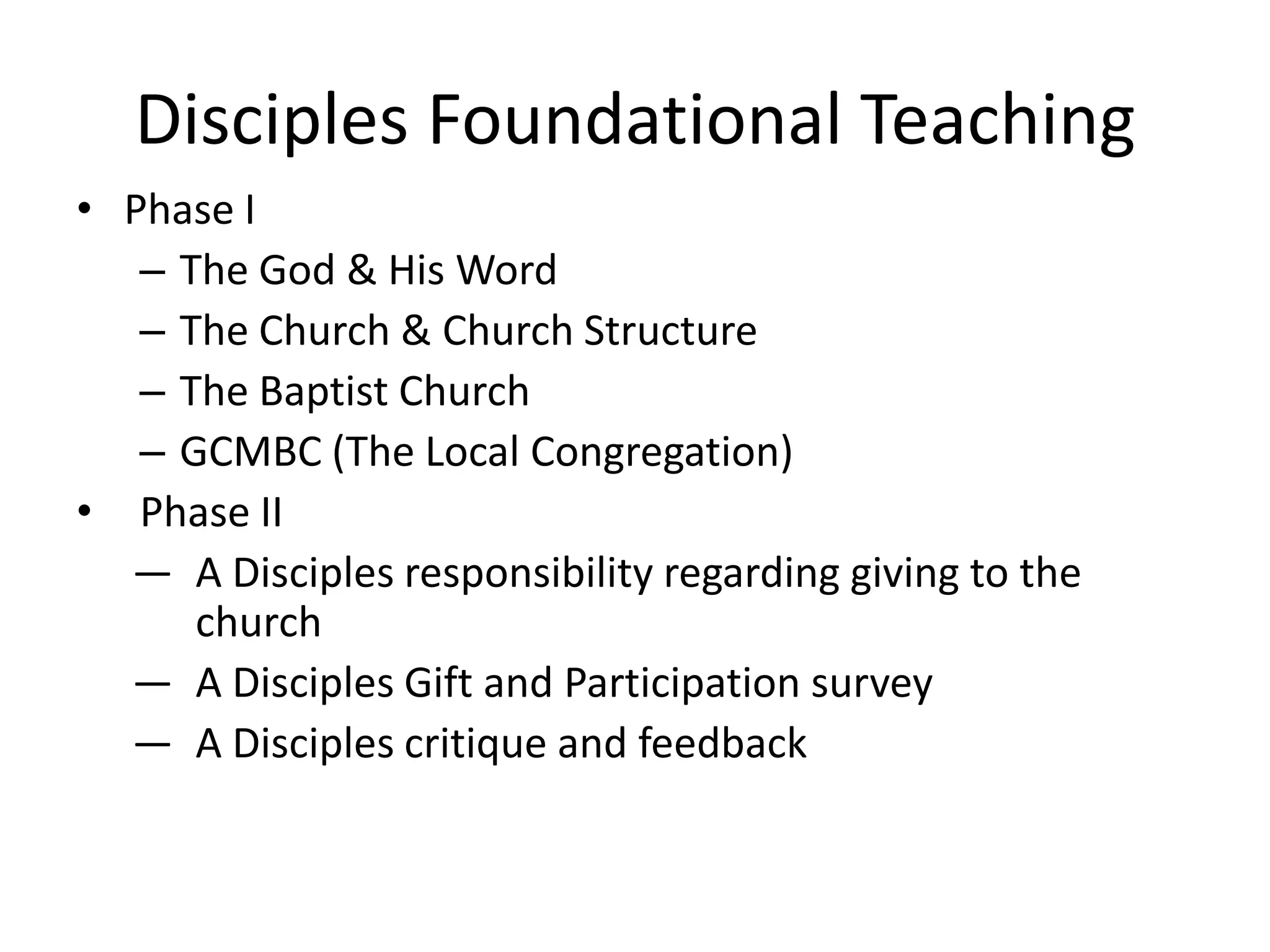 Disciples Foundational Teaching

• Phase I
  – The God & His Word
  – The Church & Church Structure
  – The Baptist Church
  – GCMBC (The Local Congregation)
• Phase II
  — A Disciples responsibility regarding giving to the church
  — A Disciples Gift and Participation survey
  — A Disciples critique and feedback